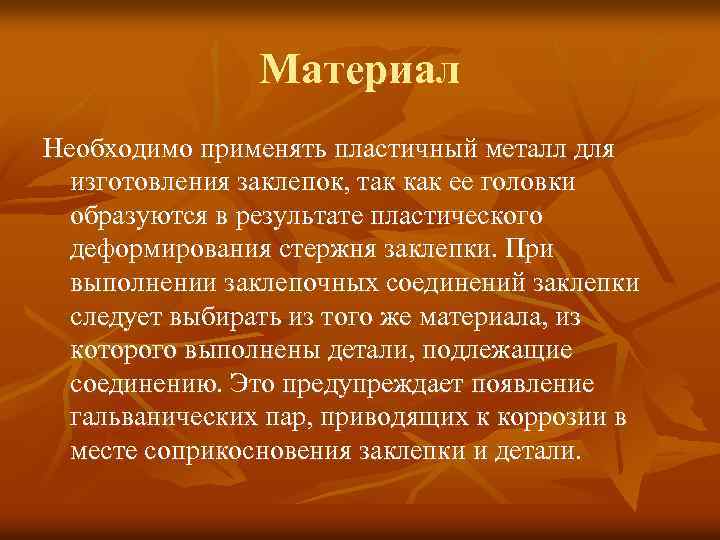 Материал

Необходимо применять пластичный металл для изготовления заклепок, так как ее головки образуются в результате пластического деформирования стержня заклепки. При выполнении заклепочных соединений заклепки следует выбирать из того же материала, из которого выполнены детали, подлежащие соединению. Это предупреждает появление гальванических пар, приводящих к коррозии в месте соприкосновения заклепки и детали.